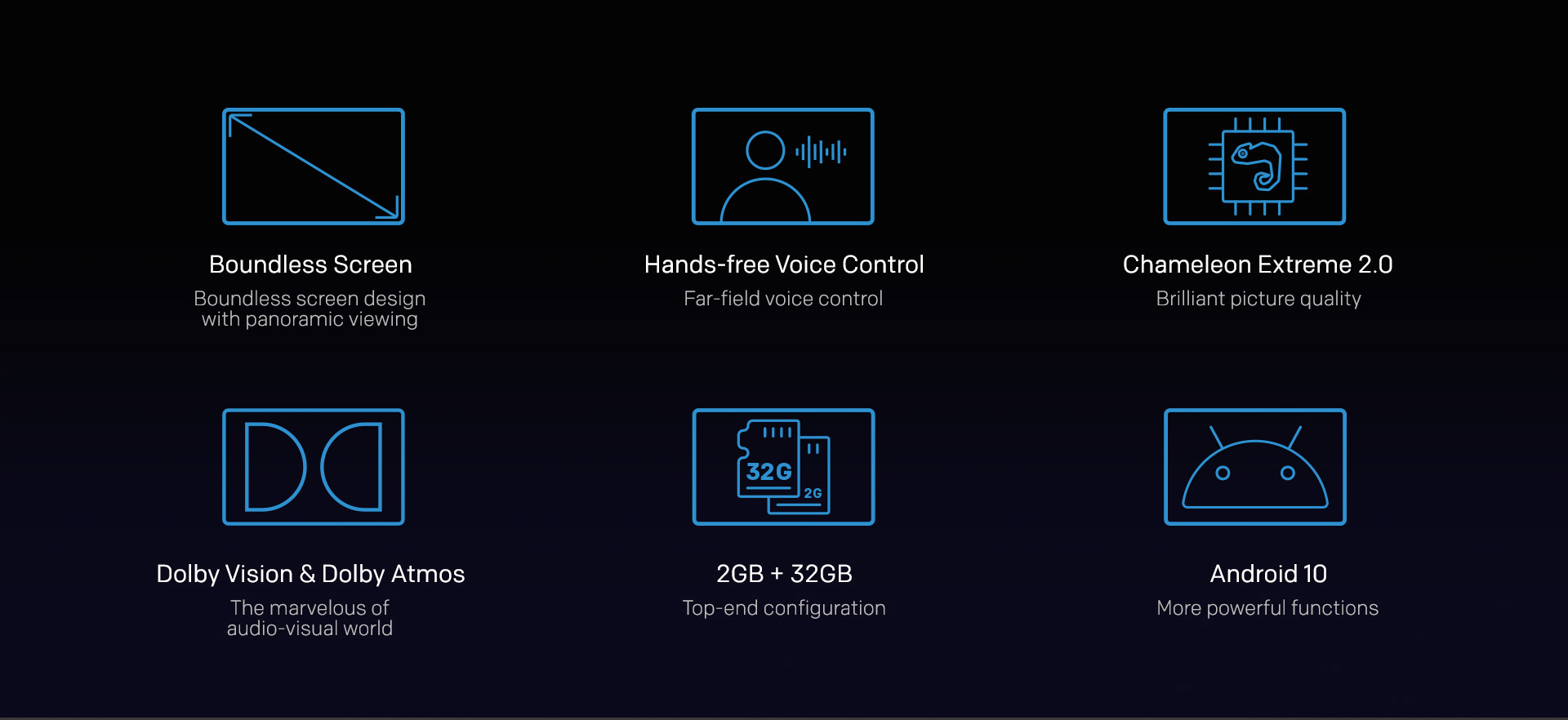 Boundless Screen
Boundless screen design with panoramic viewing

Hands-free Voice Control
Far-field voice control

Chameleon Extreme 2.0
Brilliant picture quality

Dolby Vision & Dolby Atmos
The marvelous of audio-visual world

32G
2G
2GB + 32GB
Top-end configuration

Android 10
More powerful functions